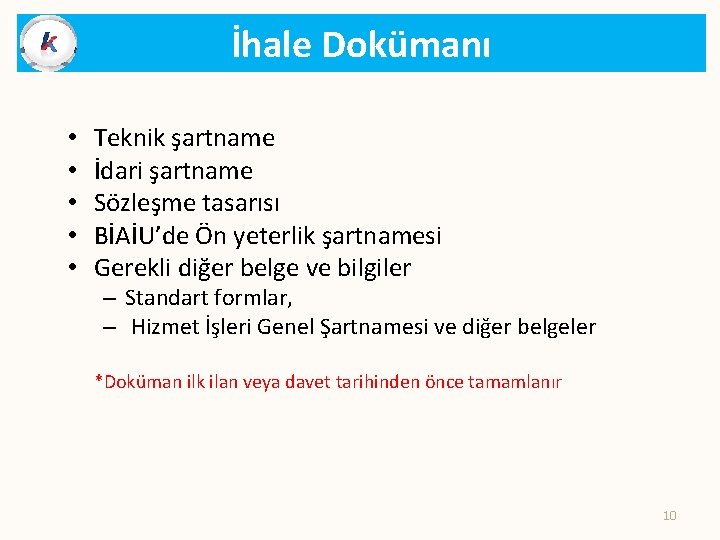 K

İhale Dokümanı

• Teknik şartname
• İdari şartname
• Sözleşme tasarısı
• BİAİU'de Ön yeterlik şartnamesi
• Gerekli diğer belge ve bilgiler
– Standart formlar,
– Hizmet İşleri Genel Şartnamesi ve diğer belgeler

*Doküman ilk ilan veya davet tarihinden önce tamamlanır

10